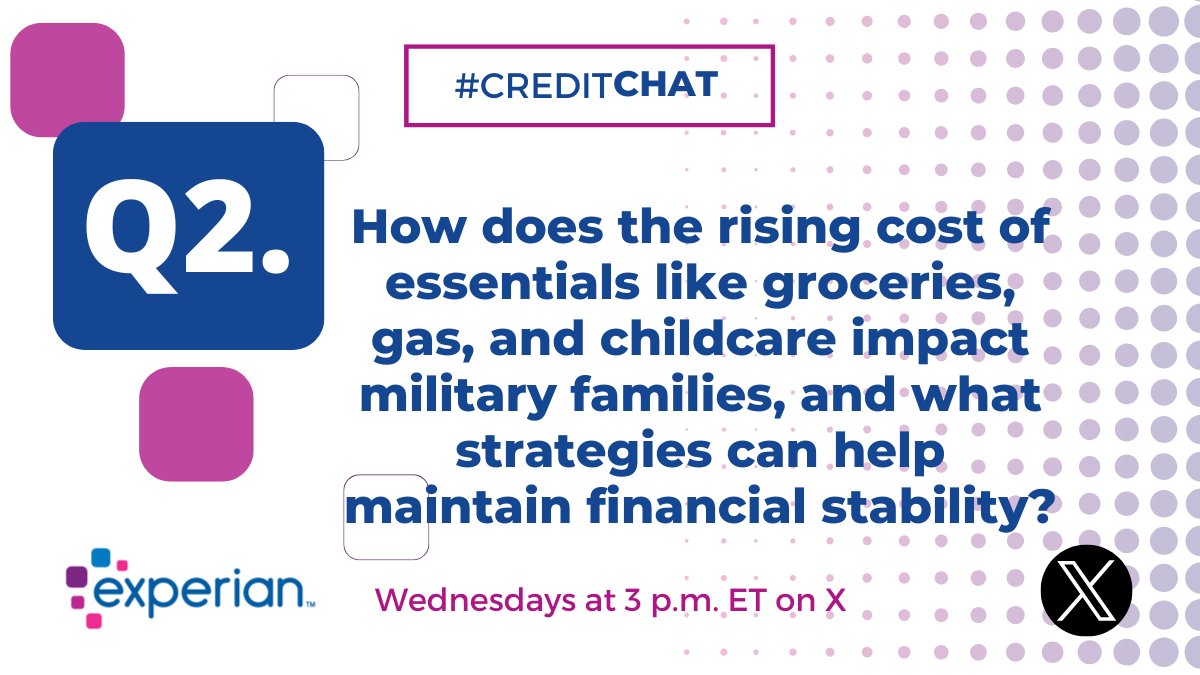 #CREDITCHAT

Q2.

How does the rising cost of essentials like groceries, gas, and childcare impact military families, and what strategies can help maintain financial stability?

experian™

Wednesdays at 3 p.m. ET on X

X